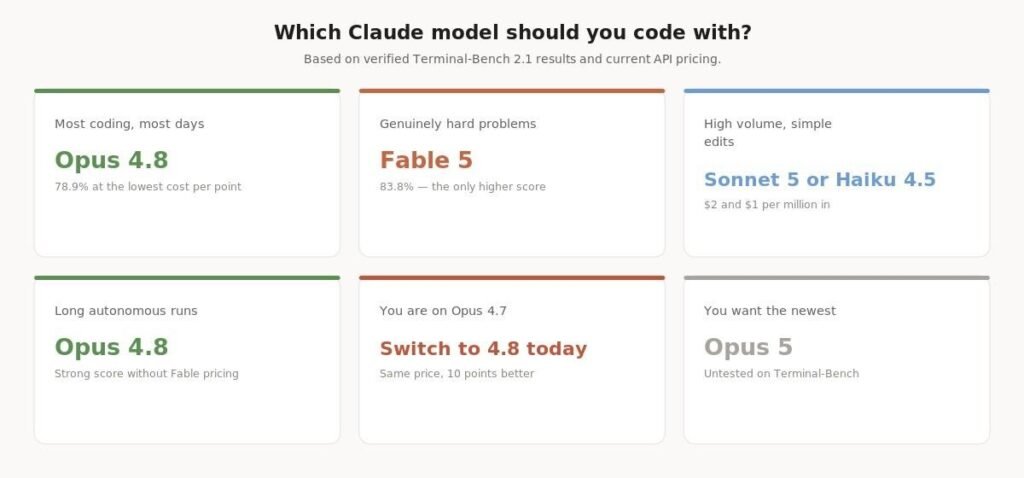 Which Claude model should you code with?

Based on verified Terminal-Bench 2.1 results and current API pricing.

Most coding, most days

Opus 4.8

78.9% at the lowest cost per point

Genuinely hard problems

Fable 5

83.8% — the only higher score

High volume, simple edits

Sonnet 5 or Haiku 4.5

$2 and $1 per million in

Long autonomous runs

Opus 4.8

Strong score without Fable pricing

You are on Opus 4.7

Switch to 4.8 today

Same price, 10 points better

You want the newest

Opus 5

Untested on Terminal-Bench